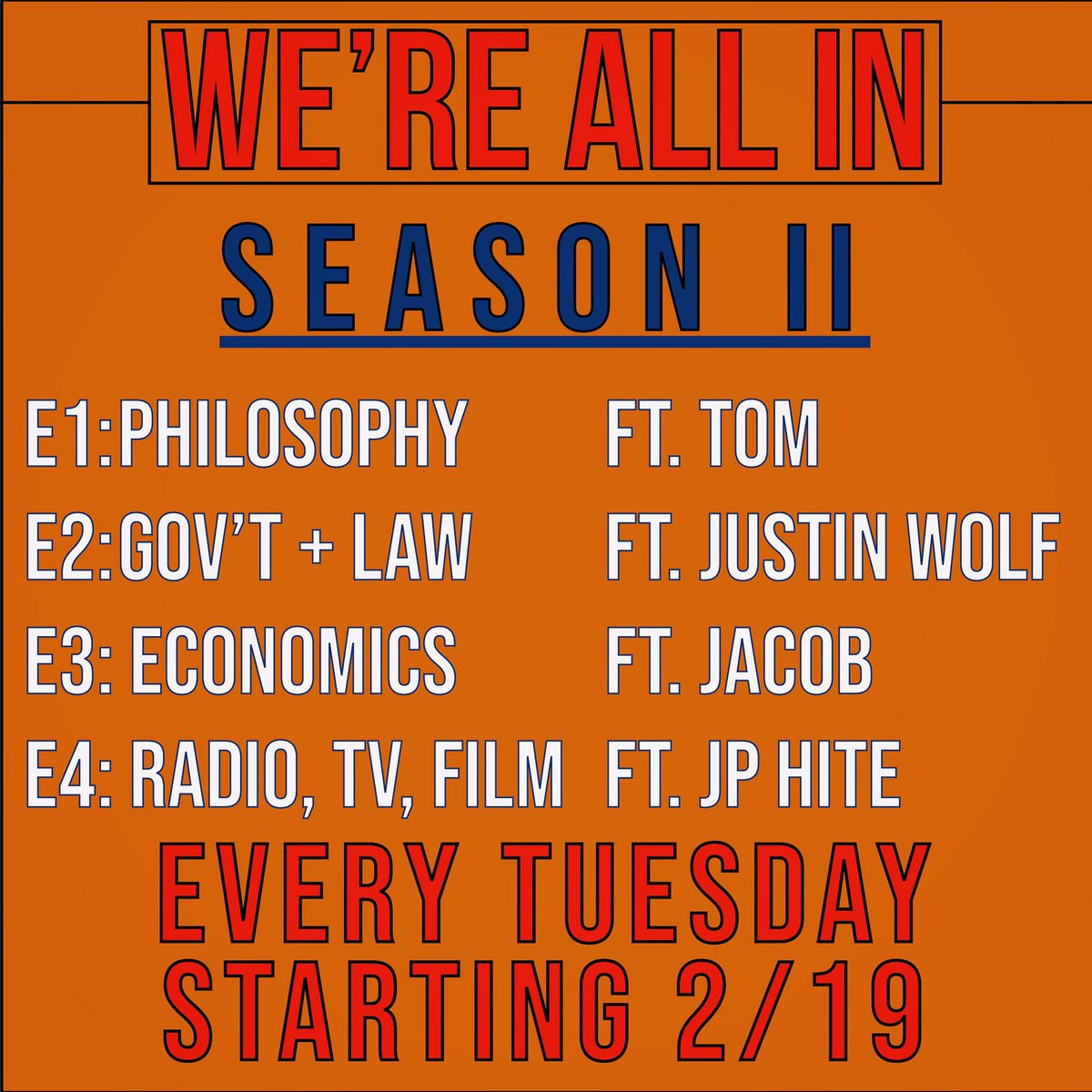 WE'RE ALL IN

SEASON II

E1:PHILOSOPHY FT. TOM
E2:GOV'T + LAW FT. JUSTIN WOLF
E3: ECONOMICS FT. JACOB
E4: RADIO, TV, FILM FT. JP HITE

EVERY TUESDAY
STARTING 2/19